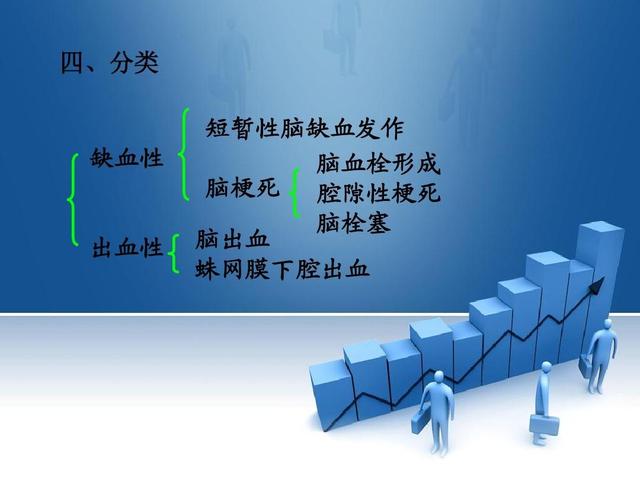 四、分类

缺血性
短暂性脑缺血发作
脑梗死
脑血栓形成
腔隙性梗死
脑栓塞

出血性
脑出血
蛛网膜下腔出血